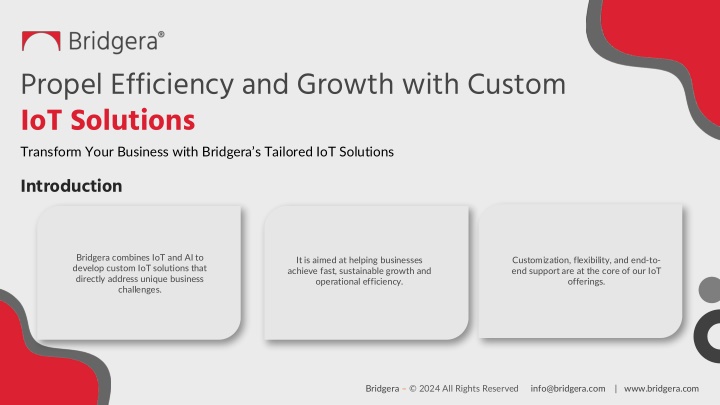 Bridgera®

Propel Efficiency and Growth with Custom IoT Solutions

Transform Your Business with Bridgera's Tailored IoT Solutions

Introduction

Bridgera combines IoT and AI to develop custom IoT solutions that directly address unique business challenges.

It is aimed at helping businesses achieve fast, sustainable growth and operational efficiency.

Customization, flexibility, and end-to-end support are at the core of our IoT offerings.

Bridgera – © 2024 All Rights Reserved info@bridgera.com | www.bridgera.com